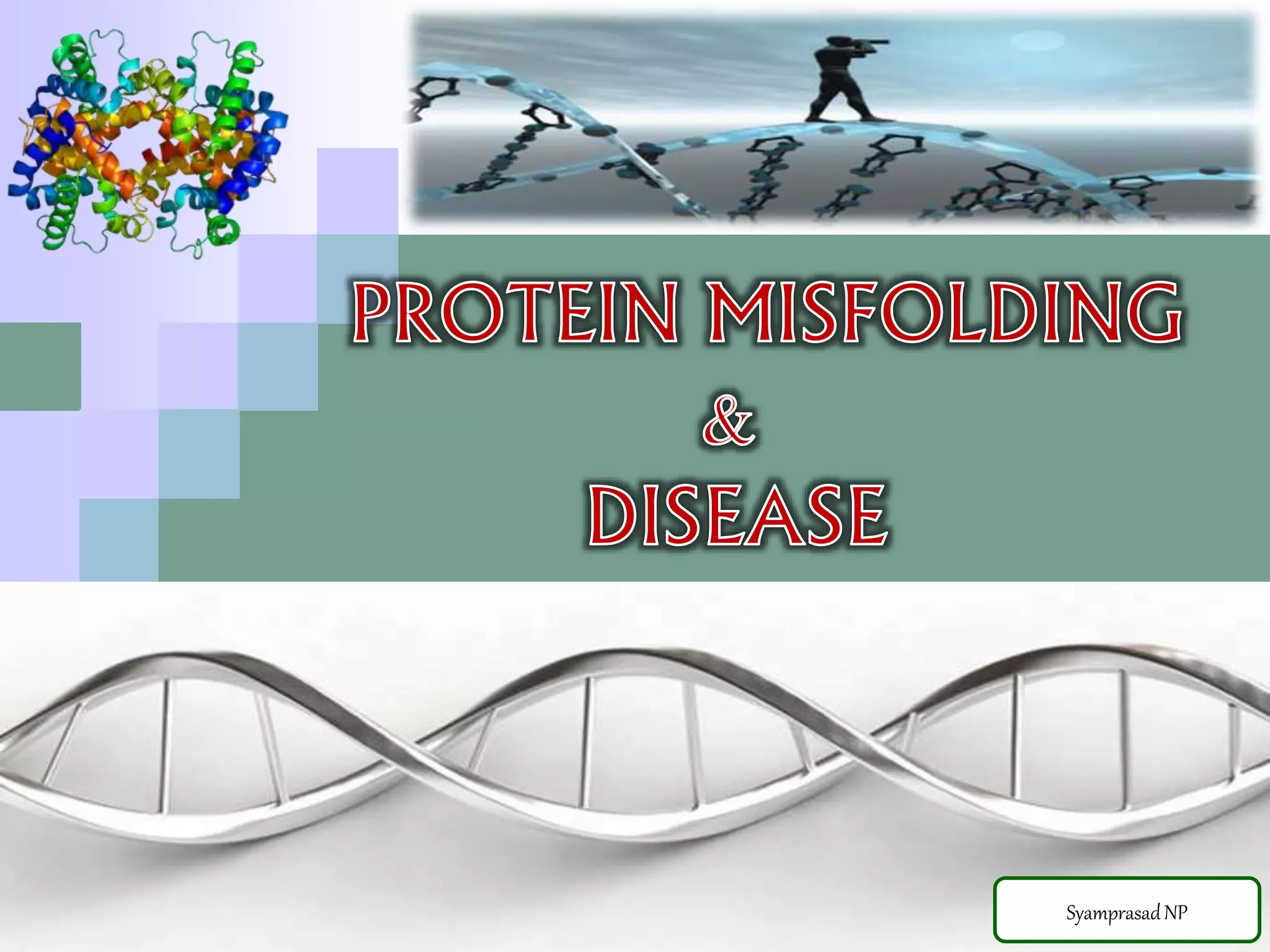 PROTEIN MISFOLDING
&
DISEASE

Syamprasad NP